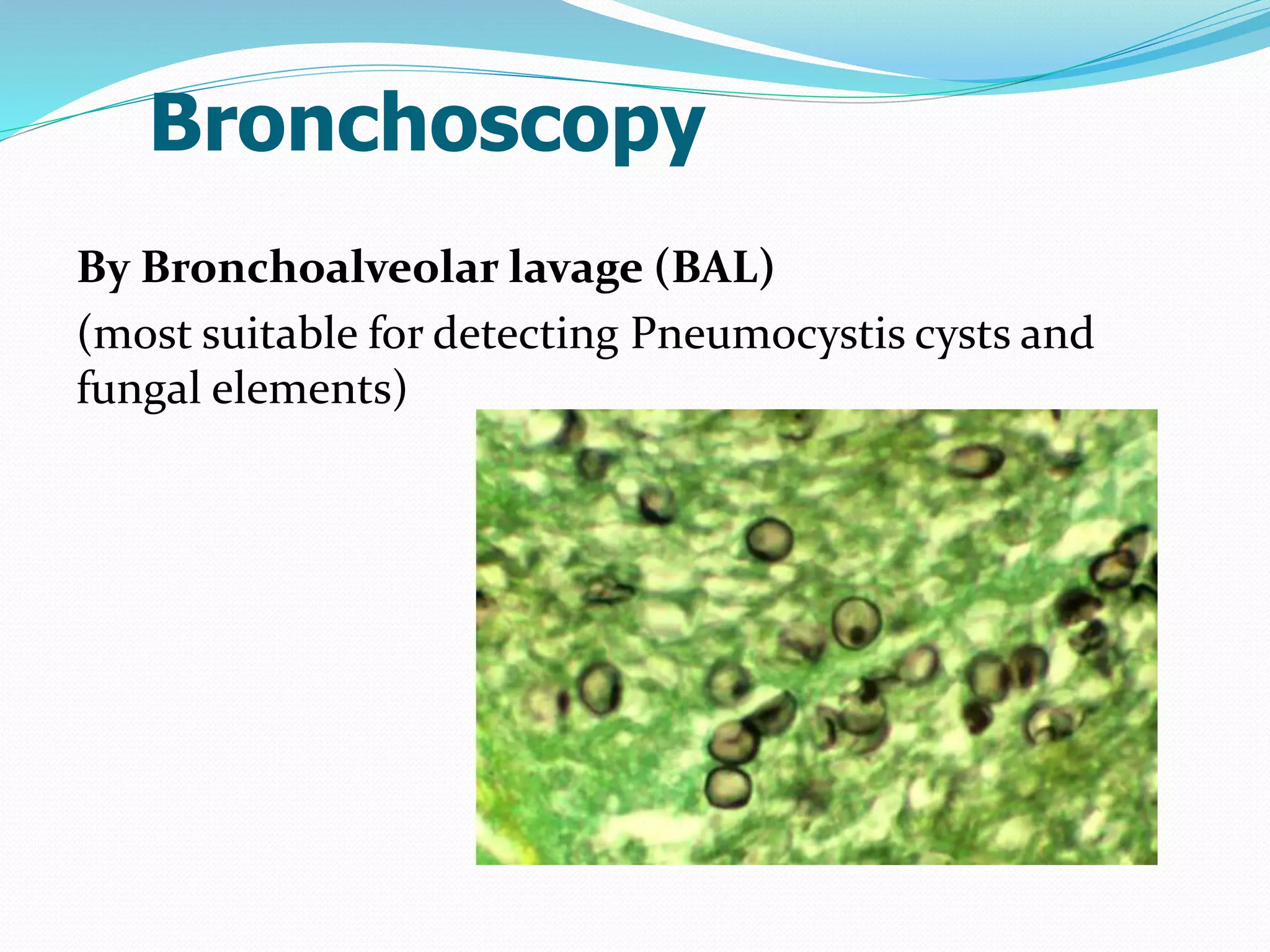 Bronchoscopy

By Bronchoalveolar lavage (BAL)
(most suitable for detecting Pneumocystis cysts and fungal elements)